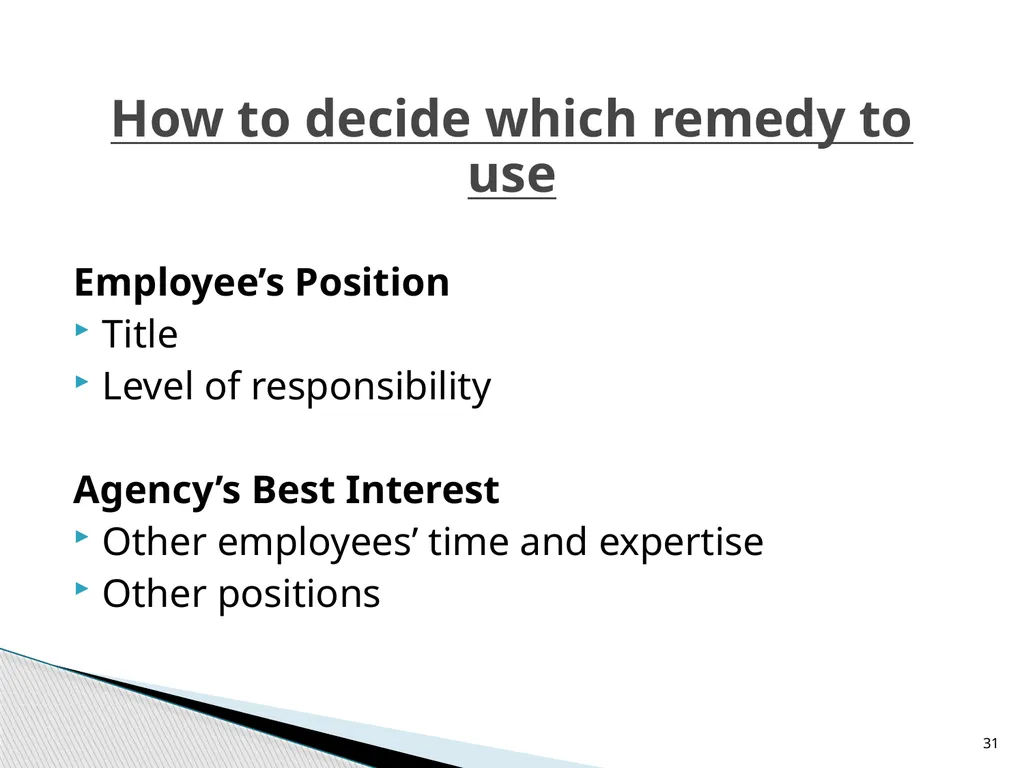 How to decide which remedy to use

Employee’s Position
Title
Level of responsibility

Agency’s Best Interest
Other employees’ time and expertise
Other positions

31